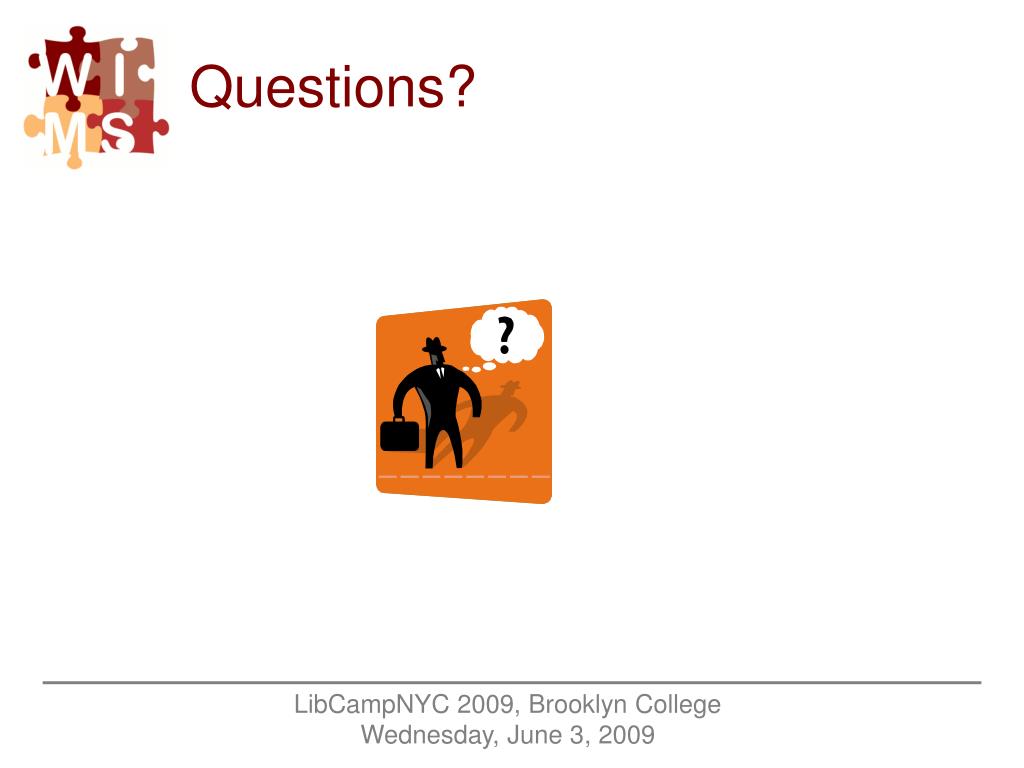 W I
M S

Questions?

?

LibCampNYC 2009, Brooklyn College
Wednesday, June 3, 2009